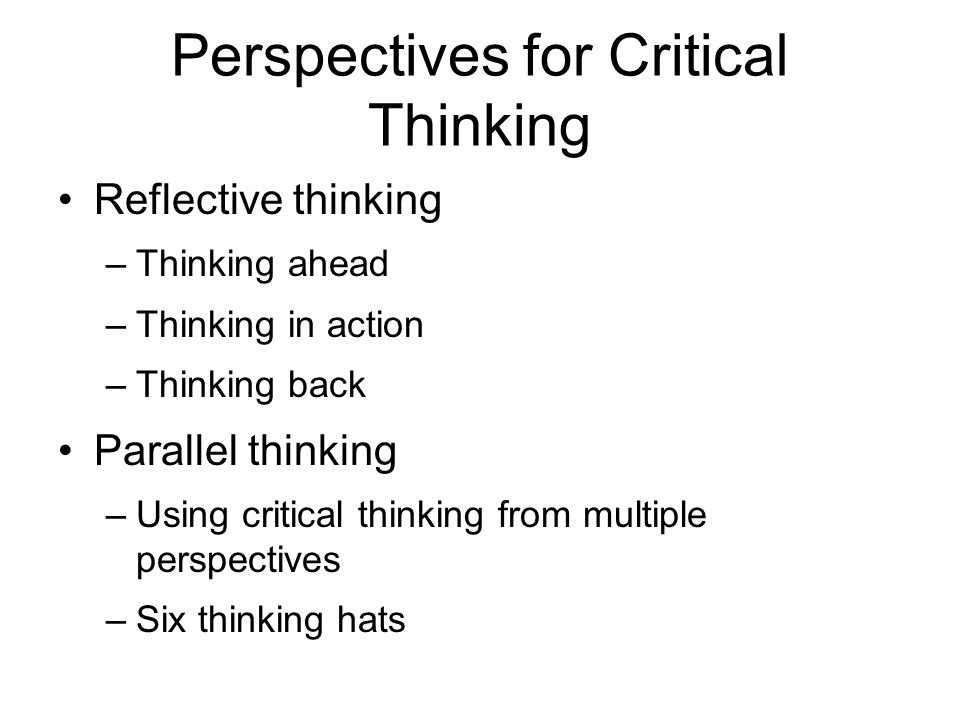 Perspectives for Critical Thinking

• Reflective thinking
– Thinking ahead
– Thinking in action
– Thinking back

• Parallel thinking
– Using critical thinking from multiple perspectives
– Six thinking hats